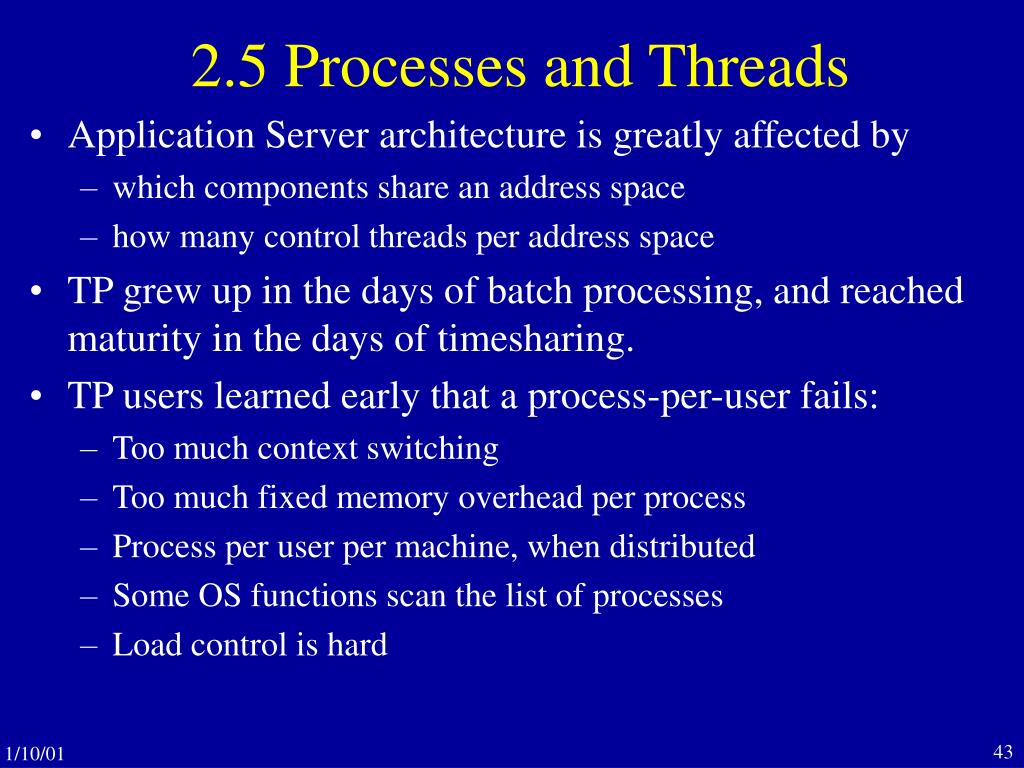 2.5 Processes and Threads

• Application Server architecture is greatly affected by
– which components share an address space
– how many control threads per address space

• TP grew up in the days of batch processing, and reached maturity in the days of timesharing.

• TP users learned early that a process-per-user fails:
– Too much context switching
– Too much fixed memory overhead per process
– Process per user per machine, when distributed
– Some OS functions scan the list of processes
– Load control is hard

1/10/01

43